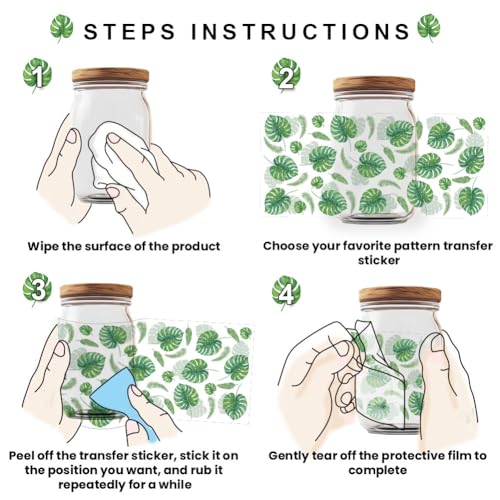 STEPS INSTRUCTIONS

1

Wipe the surface of the product

2

Choose your favorite pattern transfer sticker

3

Peel off the transfer sticker, stick it on the position you want, and rub it repeatedly for a while

4

Gently tear off the protective film to complete